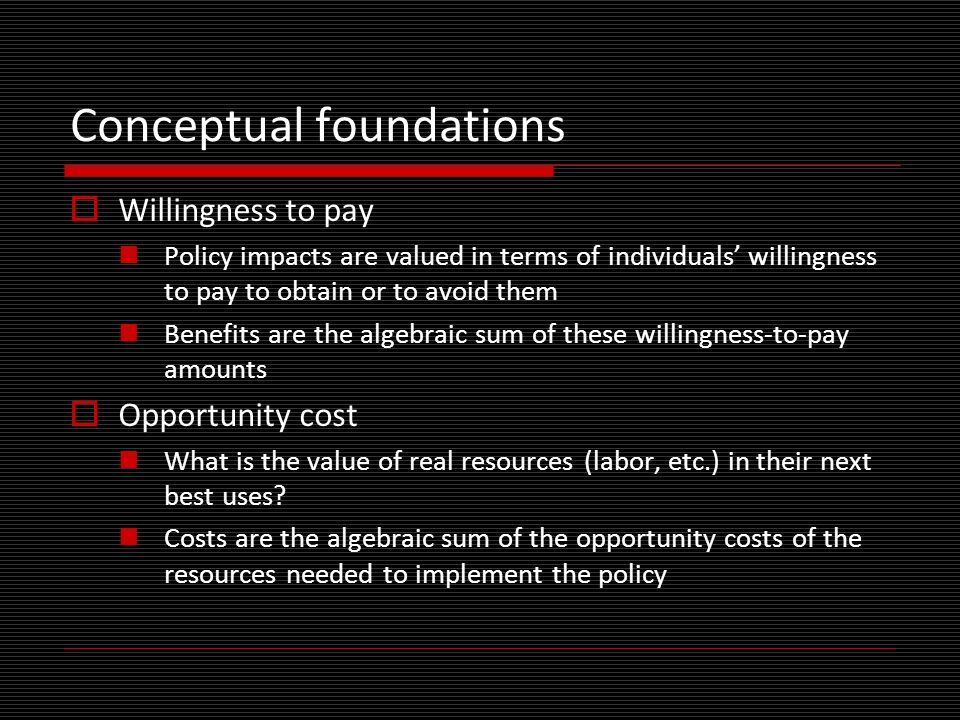 Conceptual foundations

Willingness to pay

Policy impacts are valued in terms of individuals’ willingness to pay to obtain or to avoid them

Benefits are the algebraic sum of these willingness-to-pay amounts

Opportunity cost

What is the value of real resources (labor, etc.) in their next best uses?

Costs are the algebraic sum of the opportunity costs of the resources needed to implement the policy